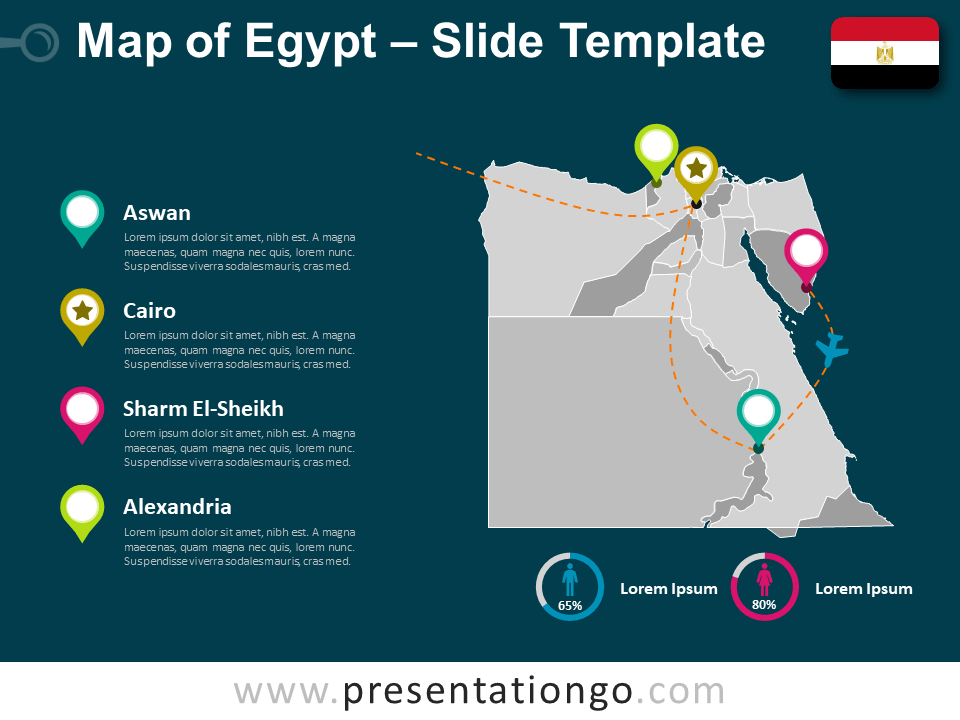 Map of Egypt – Slide Template

Aswan
Lorem ipsum dolor sit amet, nibh est. A magna maecenas, quam magna nec quis, lorem nunc. Suspendisse viverra sodales mauris, cras med.

Cairo
Lorem ipsum dolor sit amet, nibh est. A magna maecenas, quam magna nec quis, lorem nunc. Suspendisse viverra sodales mauris, cras med.

Sharm El-Sheikh
Lorem ipsum dolor sit amet, nibh est. A magna maecenas, quam magna nec quis, lorem nunc. Suspendisse viverra sodales mauris, cras med.

Alexandria
Lorem ipsum dolor sit amet, nibh est. A magna maecenas, quam magna nec quis, lorem nunc. Suspendisse viverra sodales mauris, cras med.

65%
Lorem Ipsum

80%
Lorem Ipsum

www.presentationgo.com